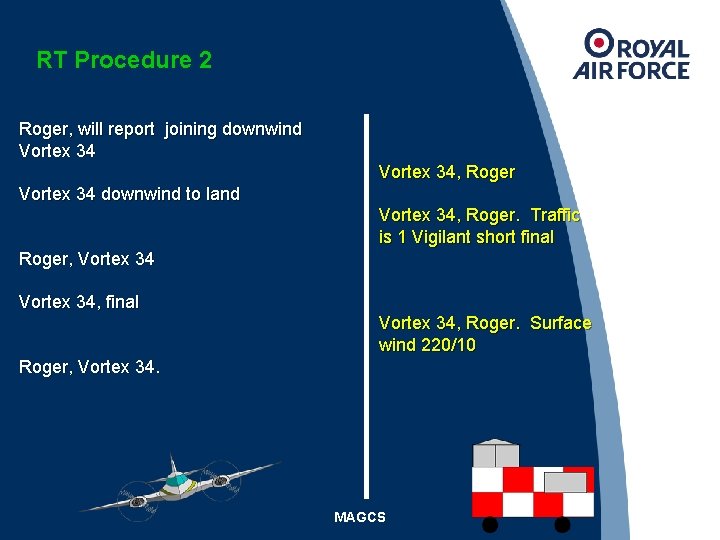 RT Procedure 2

ROYAL AIR FORCE

Roger, will report joining downwind Vortex 34

Vortex 34 downwind to land

Roger, Vortex 34

Vortex 34, final

Roger, Vortex 34.

Vortex 34, Roger

Vortex 34, Roger. Traffic is 1 Vigilant short final

Vortex 34, Roger. Surface wind 220/10

MAGCS